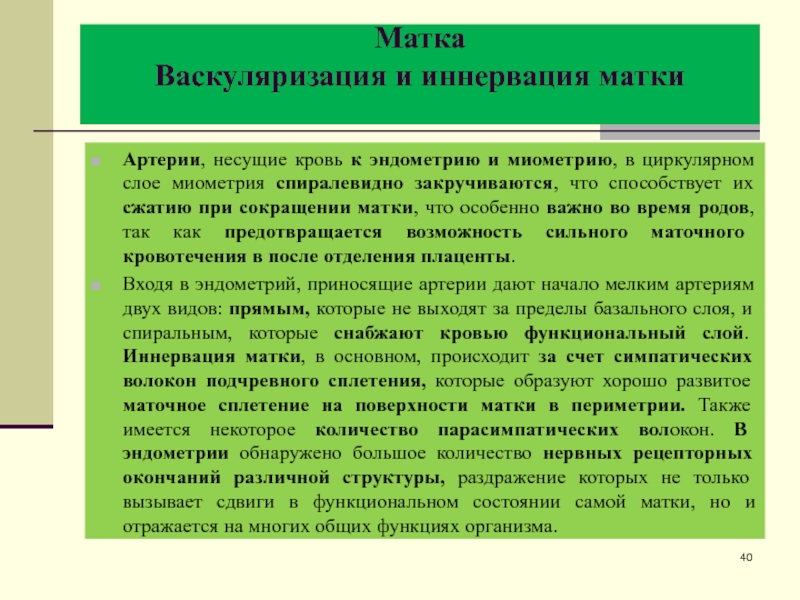 Матка
Васкуляризация и иннервация матки

Артерии, несущие кровь к эндометрию и миометрию, в циркулярном слое миометрия спиралевидно закручиваются, что способствует их сжатию при сокращении матки, что особенно важно во время родов, так как предотвращается возможность сильного маточного кровотечения в после отделения плаценты.

Входя в эндометрий, приносящие артерии дают начало мелким артериям двух видов: прямым, которые не выходят за пределы базального слоя, и спиральным, которые снабжают кровью функциональный слой. Иннервация матки, в основном, происходит за счет симпатических волокон подчревного сплетения, которые образуют хорошо развитое маточное сплетение на поверхности матки в периметрии. Также имеется некоторое количество парасимпатических волокон. В эндометрии обнаружено большое количество нервных рецепторных окончаний различной структуры, раздражение которых не только вызывает сдвиги в функциональном состоянии самой матки, но и отражается на многих общих функциях организма.

40